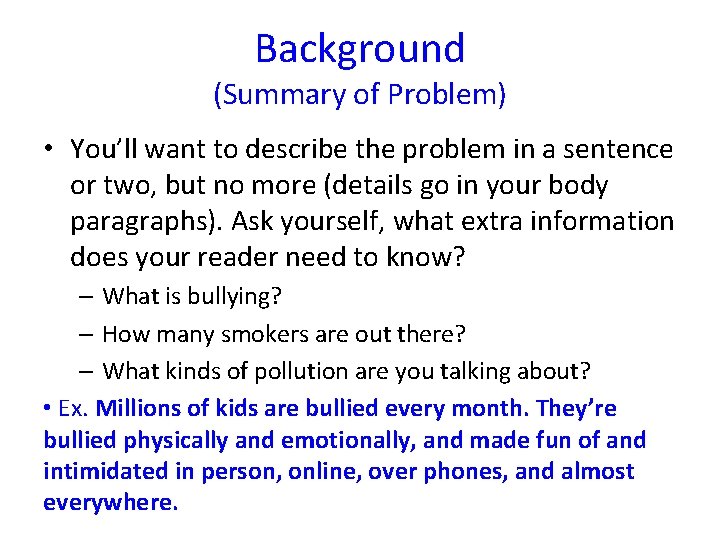 Background
(Summary of Problem)

• You'll want to describe the problem in a sentence or two, but no more (details go in your body paragraphs). Ask yourself, what extra information does your reader need to know?

– What is bullying?

– How many smokers are out there?

– What kinds of pollution are you talking about?

• Ex. Millions of kids are bullied every month. They're bullied physically and emotionally, and made fun of and intimidated in person, online, over phones, and almost everywhere.